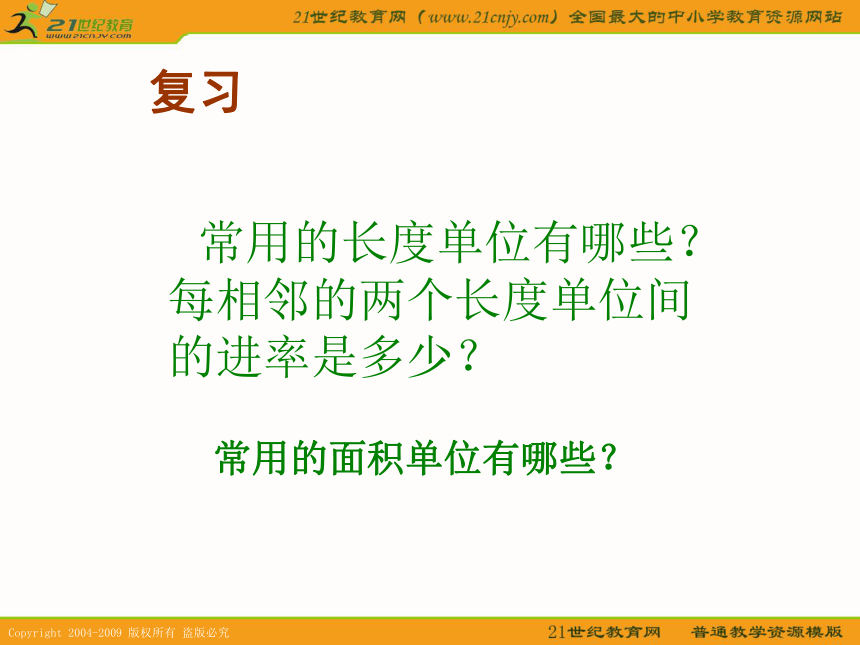 21世纪教育
www.21cnjy.com

21世纪教育网（www.21cnjy.com）全国最大的中小学教育资源网站

复习

常用的长度单位有哪些？每相邻的两个长度单位间的进率是多少？

常用的面积单位有哪些？

Copyright 2004-2009 版权所有 盗版必究

21世纪教育网　普通教学资源模版